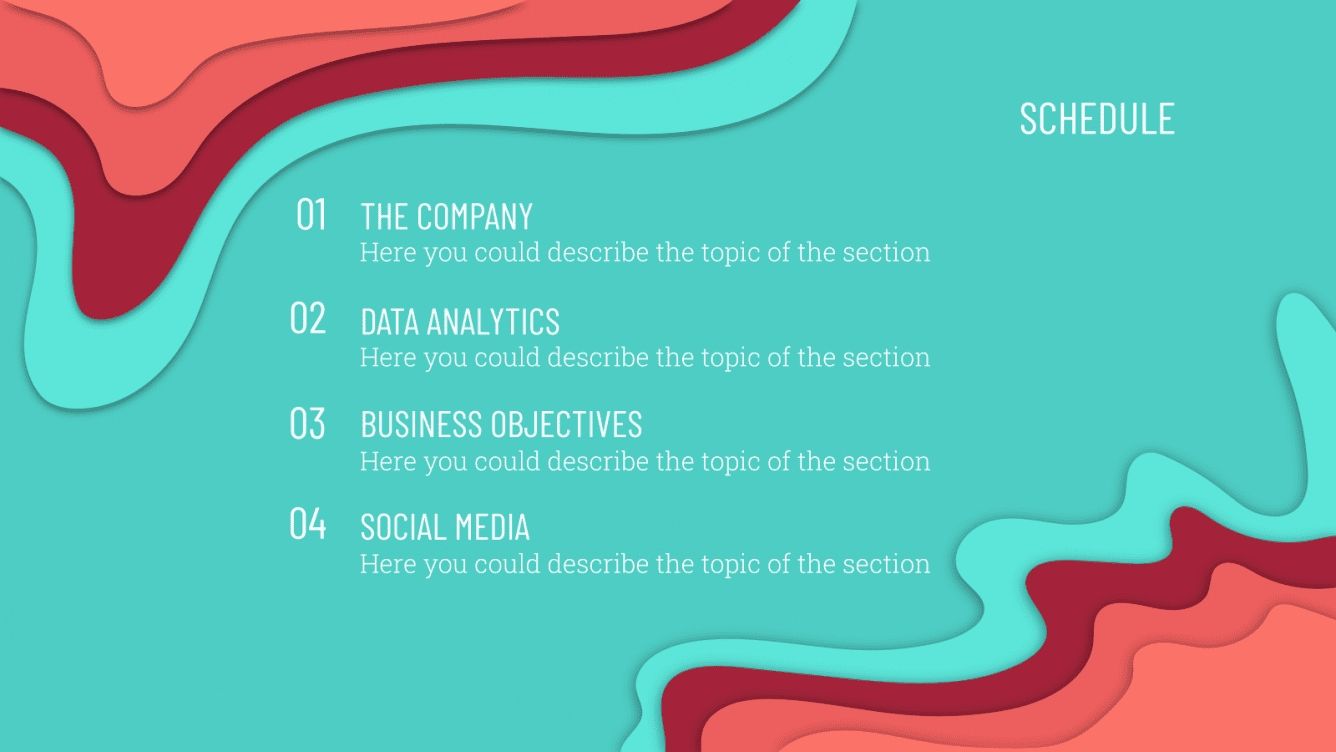 SCHEDULE

01 THE COMPANY
Here you could describe the topic of the section

02 DATA ANALYTICS
Here you could describe the topic of the section

03 BUSINESS OBJECTIVES
Here you could describe the topic of the section

04 SOCIAL MEDIA
Here you could describe the topic of the section